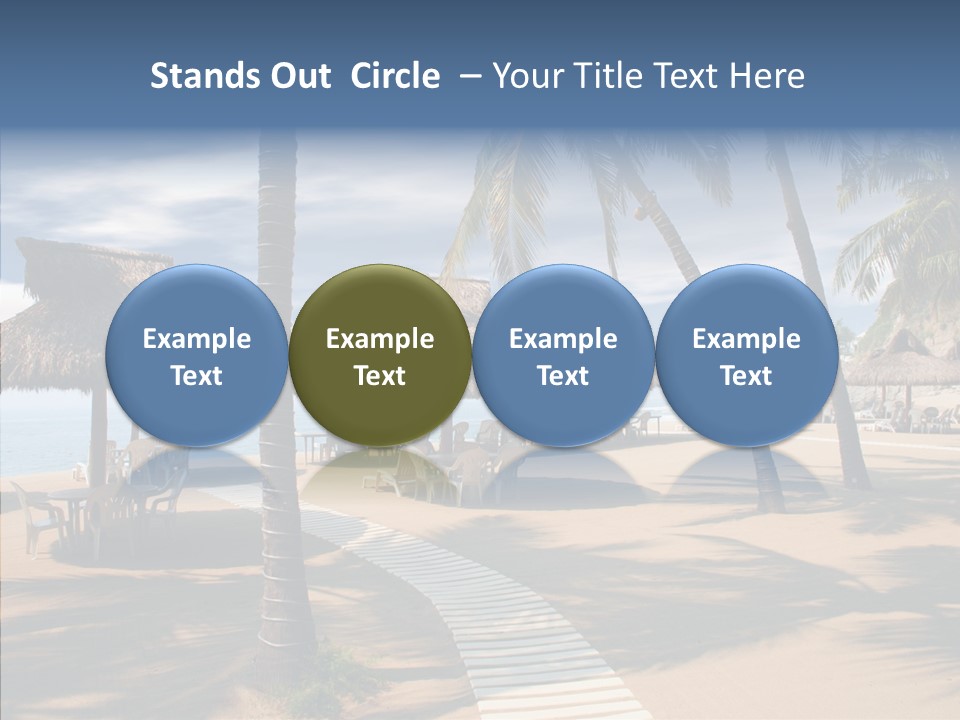 Stands Out Circle – Your Title Text Here

Example Text

Example Text

Example Text

Example Text